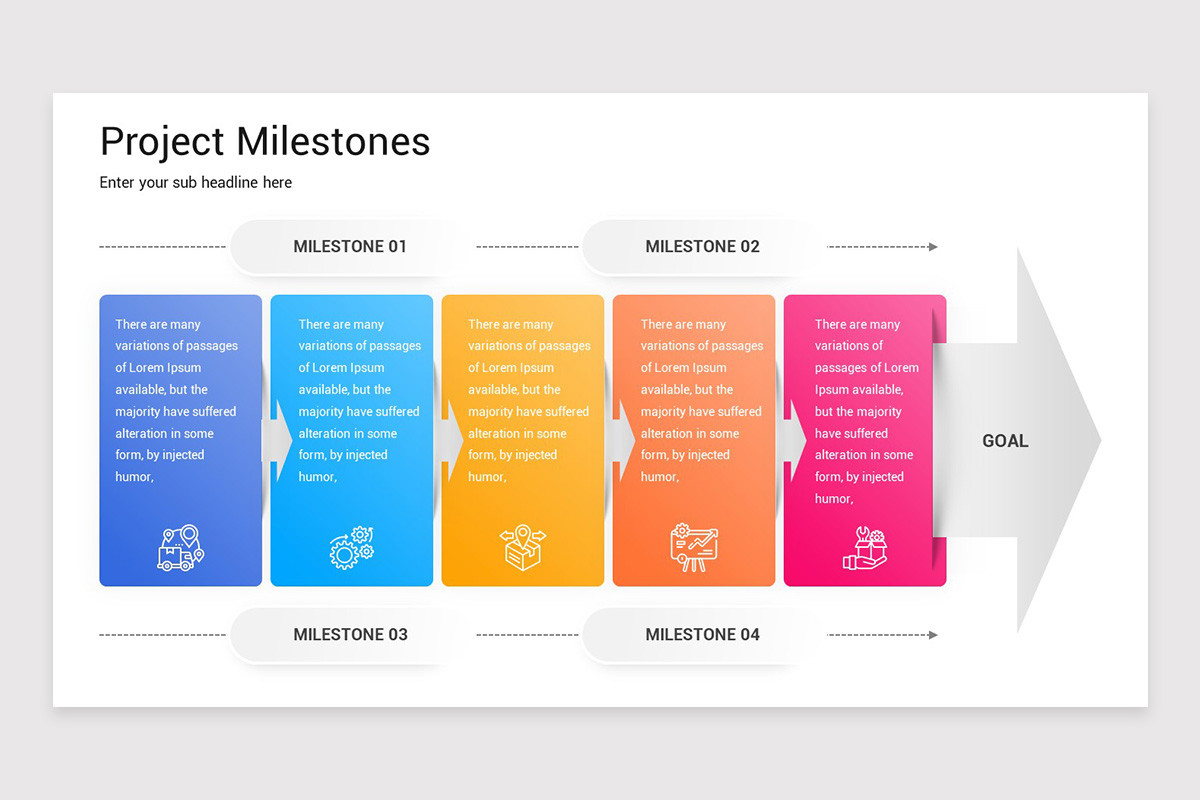 Project Milestones

Enter your sub headline here

MILESTONE 01

MILESTONE 02

There are many variations of passages of Lorem Ipsum available, but the majority have suffered alteration in some form, by injected humor,

There are many variations of passages of Lorem Ipsum available, but the majority have suffered alteration in some form, by injected humor,

There are many variations of passages of Lorem Ipsum available, but the majority have suffered alteration in some form, by injected humor,

There are many variations of passages of Lorem Ipsum available, but the majority have suffered alteration in some form, by injected humor,

There are many variations of passages of Lorem Ipsum available, but the majority have suffered alteration in some form, by injected humor,

GOAL

MILESTONE 03

MILESTONE 04